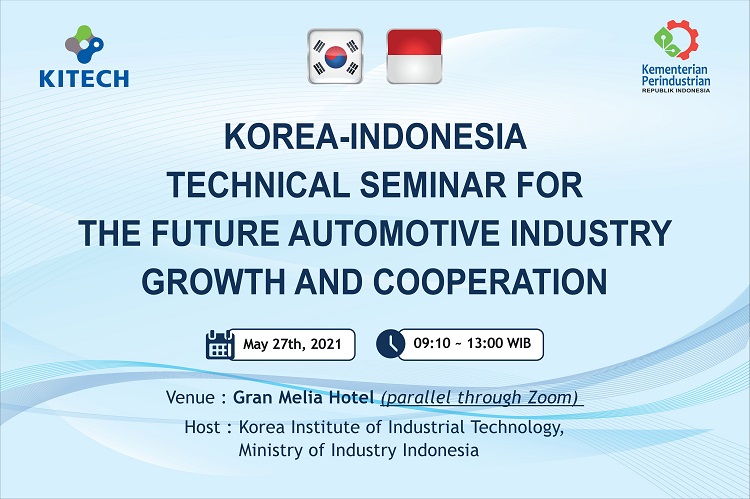 KITECH

Kementerian Perindustrian
REPUBLIK INDONESIA

KOREA-INDONESIA
TECHNICAL SEMINAR FOR
THE FUTURE AUTOMOTIVE INDUSTRY
GROWTH AND COOPERATION

May 27th, 2021

09:10 ~ 13:00 WIB

Venue : Gran Melia Hotel (parallel through Zoom)

Host : Korea Institute of Industrial Technology,
Ministry of Industry Indonesia